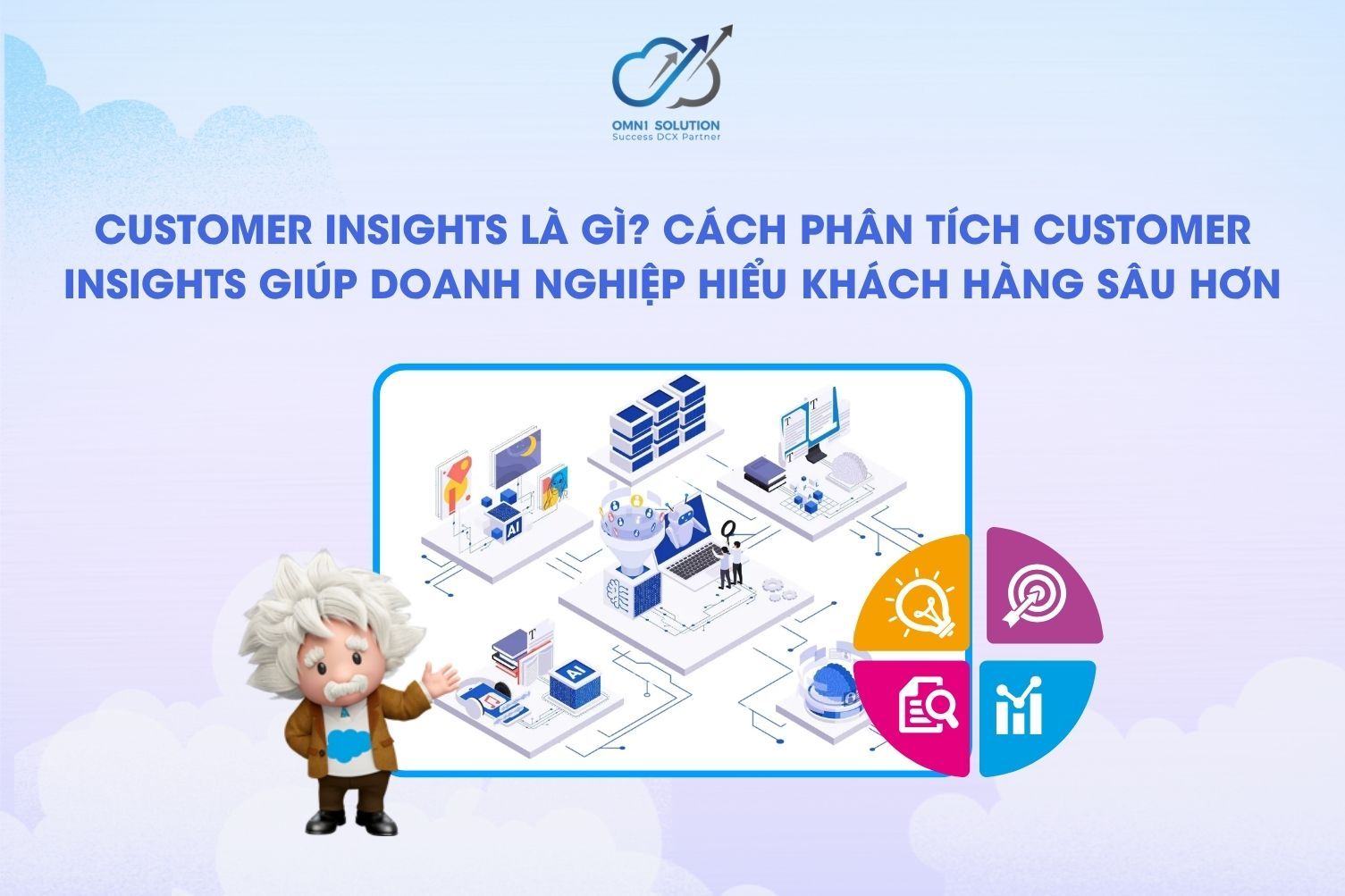 OMN1 SOLUTION
Success DCX Partner

CUSTOMER INSIGHTS LÀ GÌ? CÁCH PHÂN TÍCH CUSTOMER INSIGHTS GIÚP DOANH NGHIỆP HIỂU KHÁCH HÀNG SÂU HƠN

AI
AI